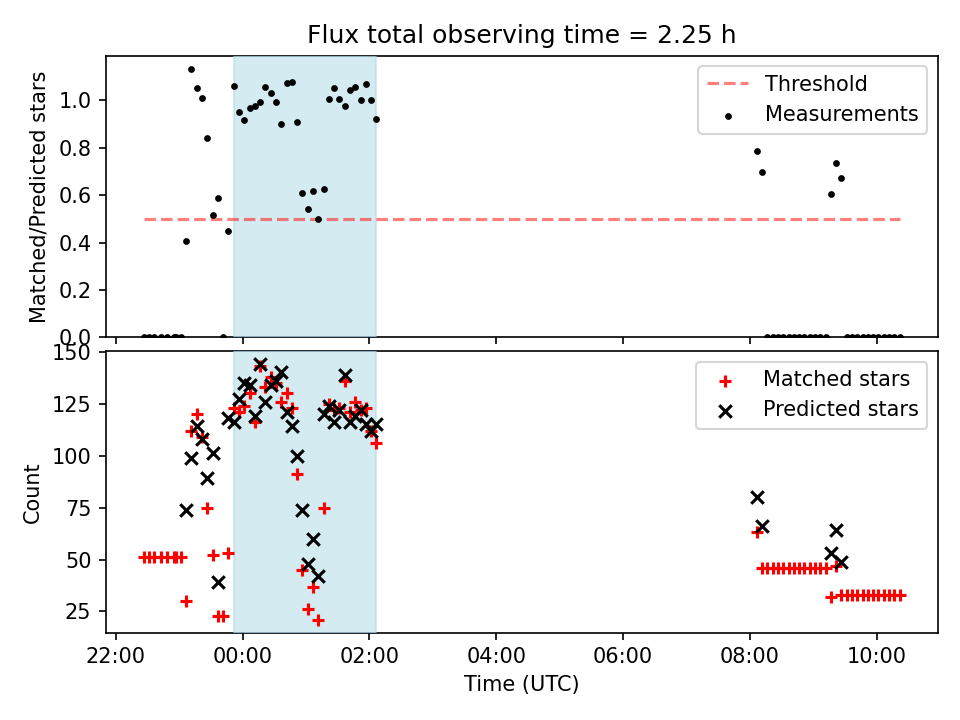 Flux total observing time = 2.25 h

Matched/Predicted stars

1.0
0.8
0.6
0.4
0.2
0.0

Threshold
Measurements

Count

150
125
100
75
50
25

Matched stars
Predicted stars

22:00
00:00
02:00
04:00
06:00
08:00
10:00

Time (UTC)